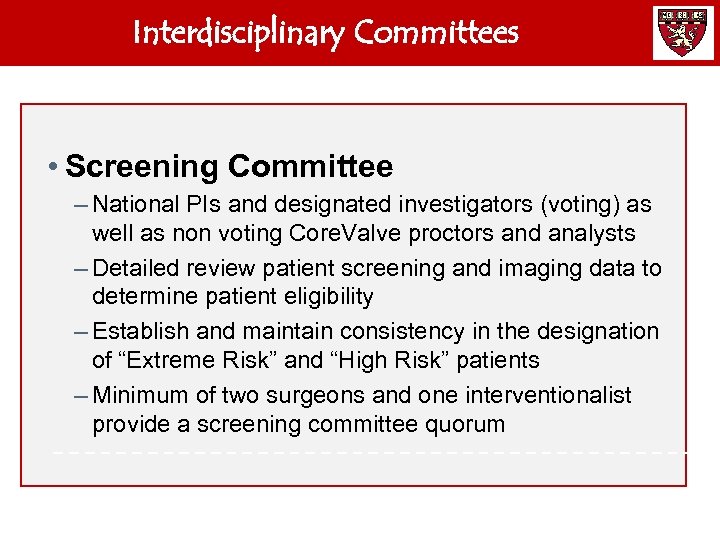 Interdisciplinary Committees

• Screening Committee
– National PIs and designated investigators (voting) as well as non voting CoreValve proctors and analysts
– Detailed review patient screening and imaging data to determine patient eligibility
– Establish and maintain consistency in the designation of “Extreme Risk” and “High Risk” patients
– Minimum of two surgeons and one interventionalist provide a screening committee quorum